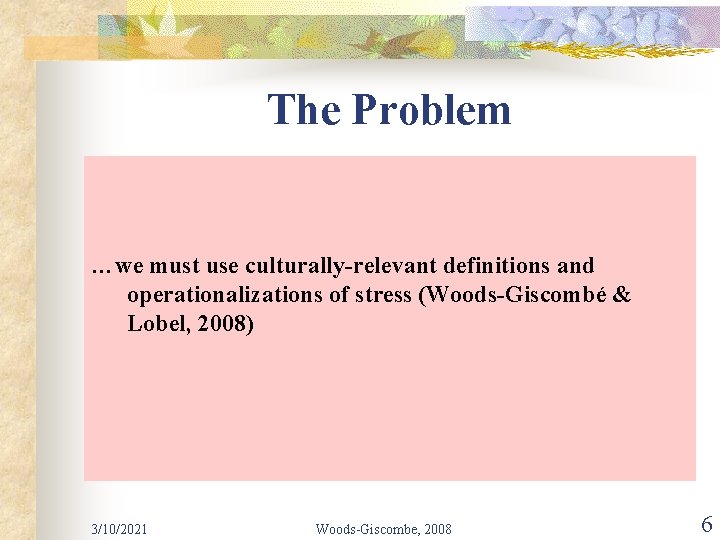 The Problem

…we must use culturally-relevant definitions and operationalizations of stress (Woods-Giscombé & Lobel, 2008)

3/10/2021

Woods-Giscombe, 2008

6